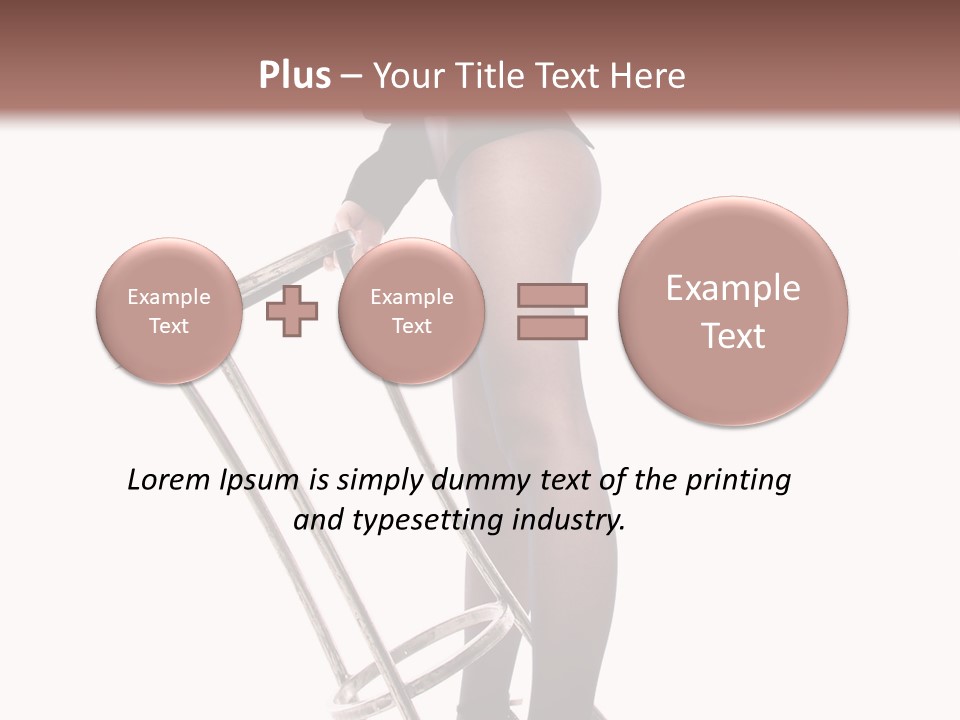 Plus – Your Title Text Here

Example Text

Example Text

Example Text

Lorem Ipsum is simply dummy text of the printing and typesetting industry.